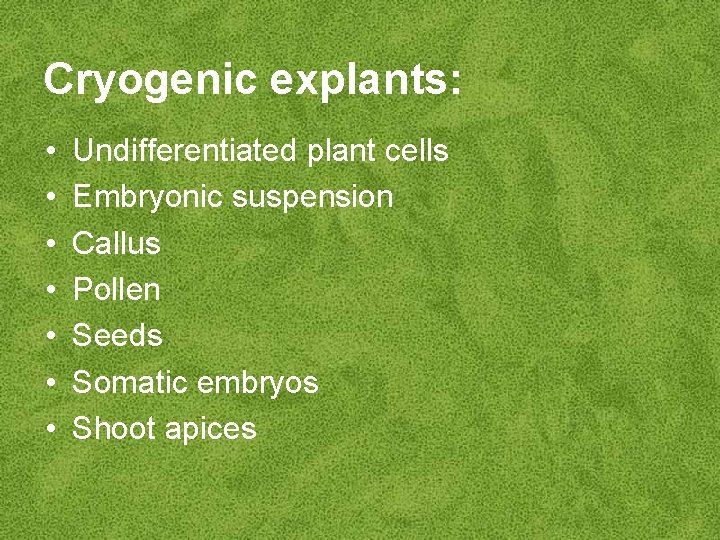 Cryogenic explants:

• Undifferentiated plant cells
• Embryonic suspension
• Callus
• Pollen
• Seeds
• Somatic embryos
• Shoot apices